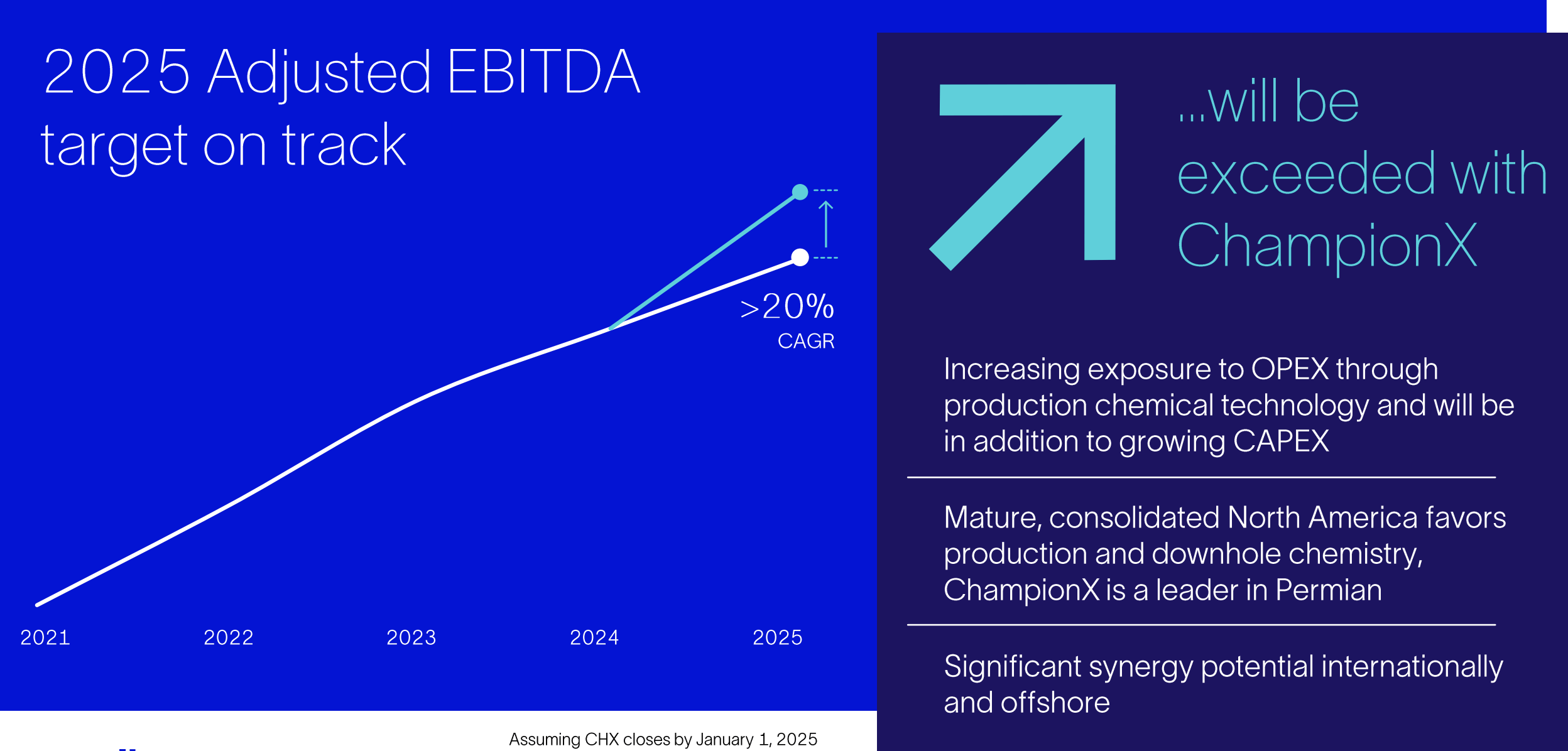 2025 Adjusted EBITDA target on track

>20%
CAGR

2021
2022
2023
2024
2025

Assuming CHX closes by January 1, 2025

...will be exceeded with ChampionX

Increasing exposure to OPEX through production chemical technology and will be in addition to growing CAPEX

Mature, consolidated North America favors production and downhole chemistry, ChampionX is a leader in Permian

Significant synergy potential internationally and offshore